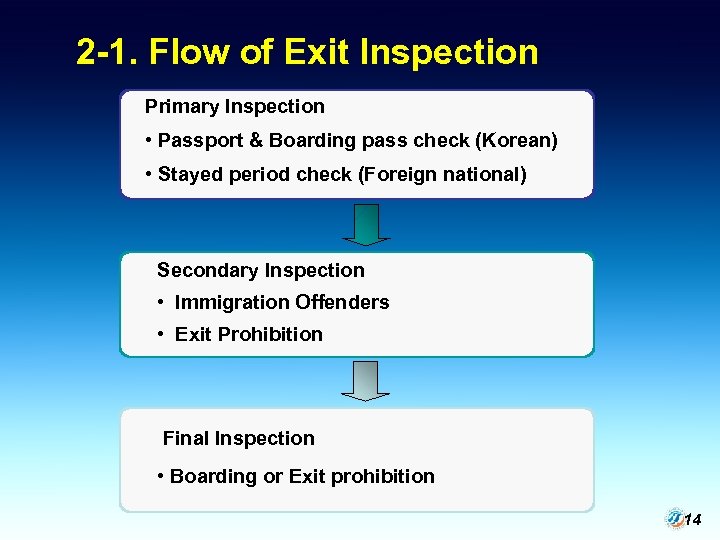 2-1. Flow of Exit Inspection

Primary Inspection

• Passport & Boarding pass check (Korean)

• Stayed period check (Foreign national)

Secondary Inspection

• Immigration Offenders

• Exit Prohibition

Final Inspection

• Boarding or Exit prohibition

14